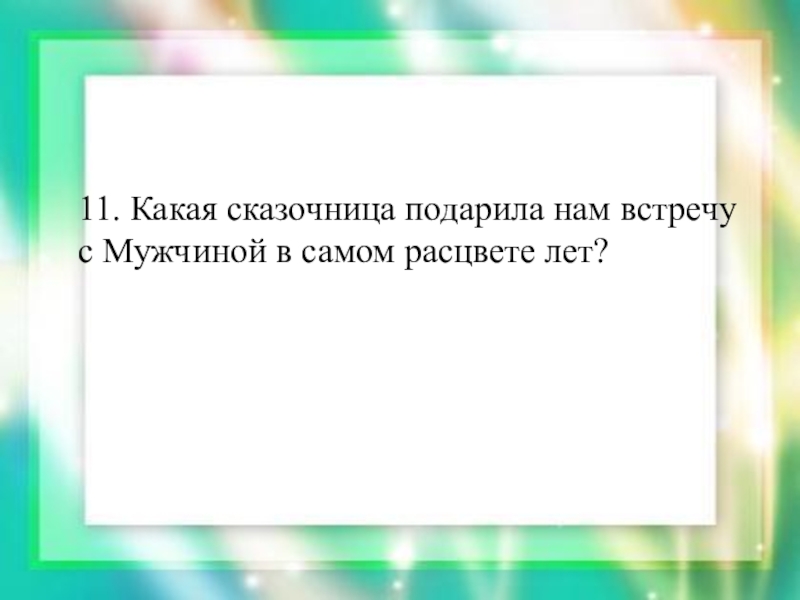 11. Какая сказочница подарила нам встречу с Мужчиной в самом расцвете лет?